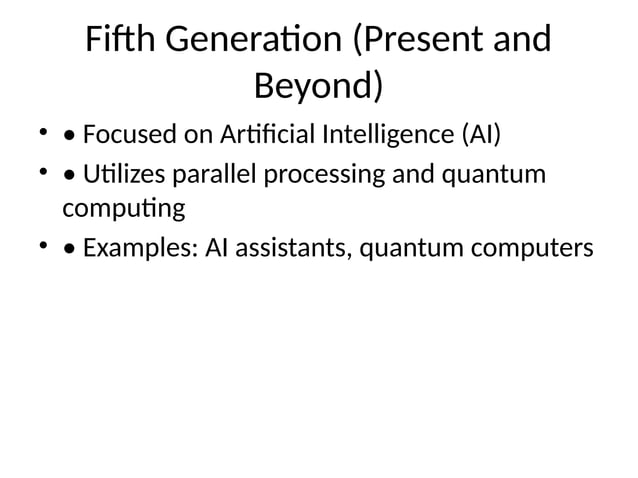 Fifth Generation (Present and Beyond)

• • Focused on Artificial Intelligence (AI)
• • Utilizes parallel processing and quantum computing
• • Examples: AI assistants, quantum computers